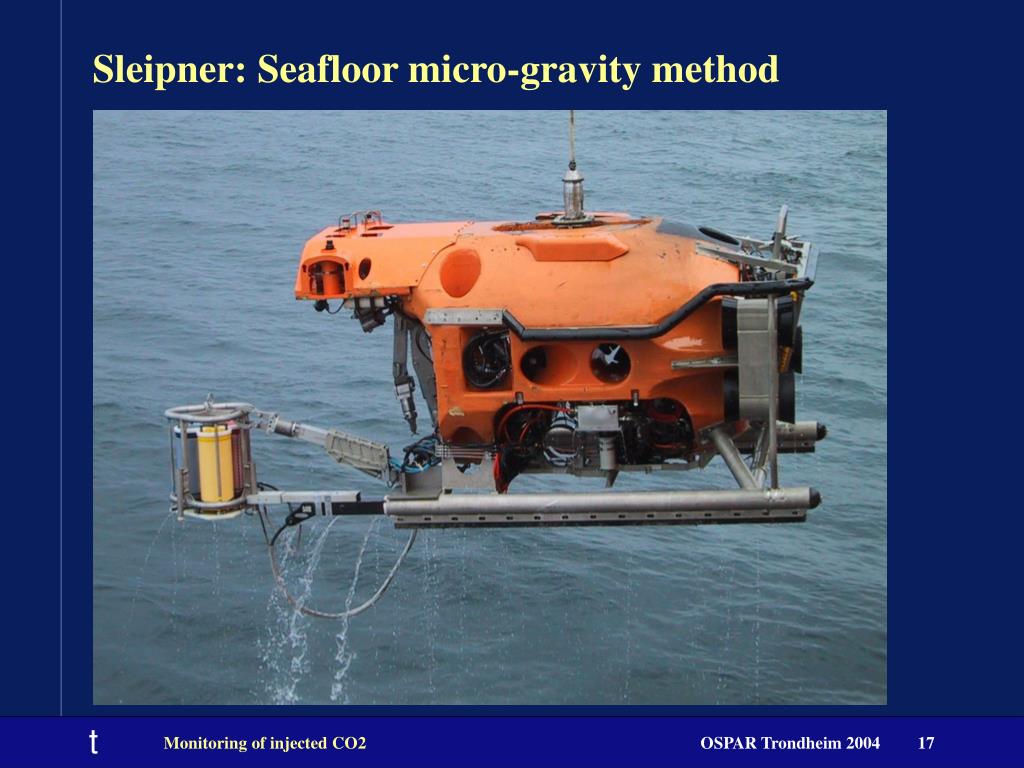 Sleipner: Seafloor micro-gravity method

t

Monitoring of injected CO2

OSPAR Trondheim 2004

17